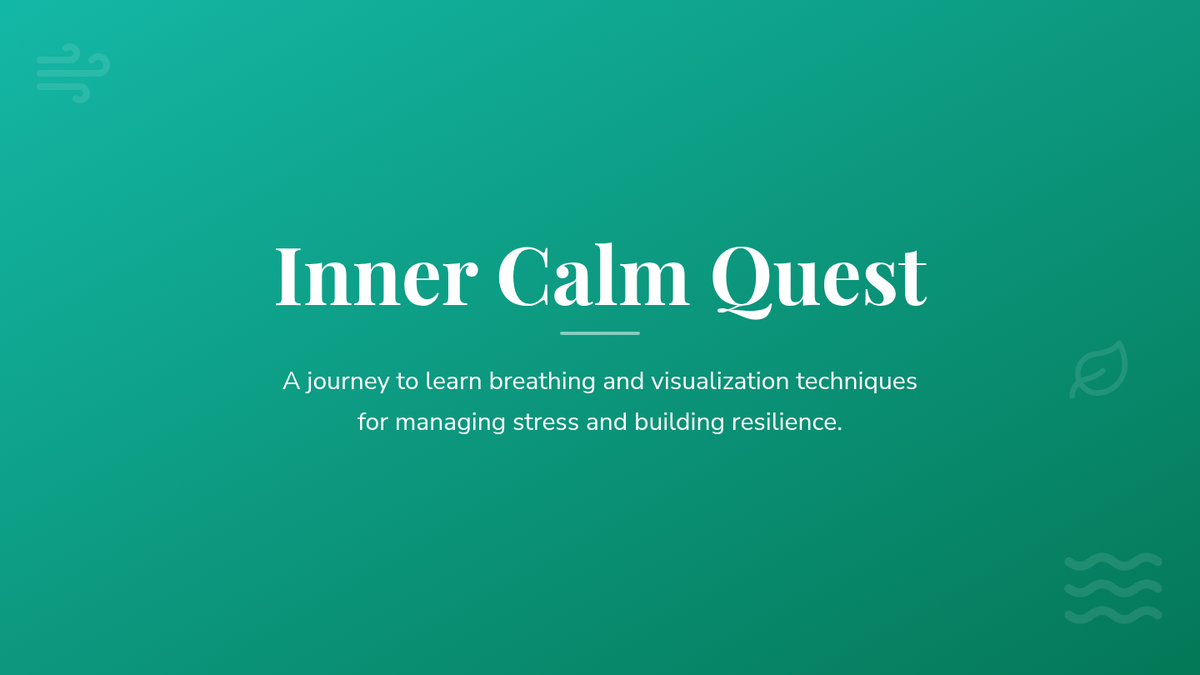 Inner Calm Quest

A journey to learn breathing and visualization techniques for managing stress and building resilience.